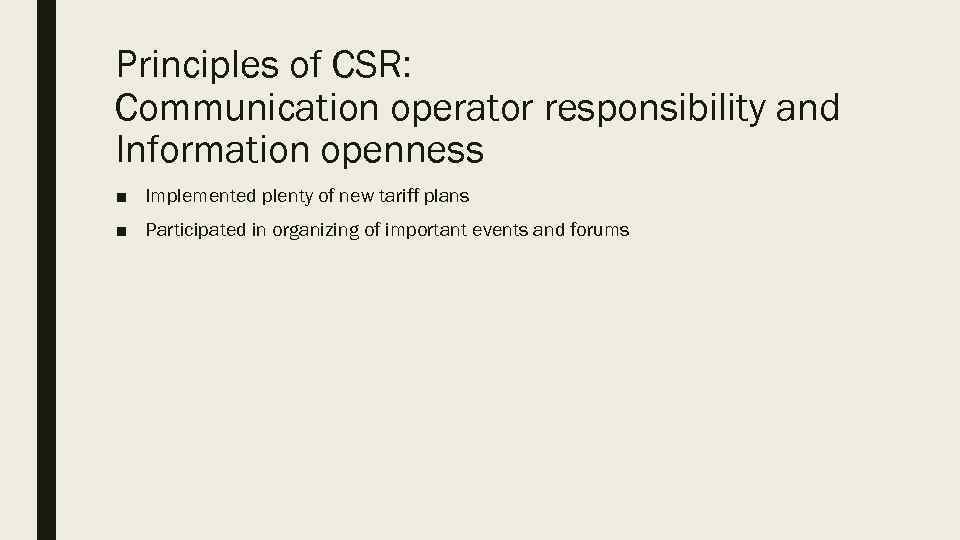 Principles of CSR:
Communication operator responsibility and Information openness

■ Implemented plenty of new tariff plans

■ Participated in organizing of important events and forums